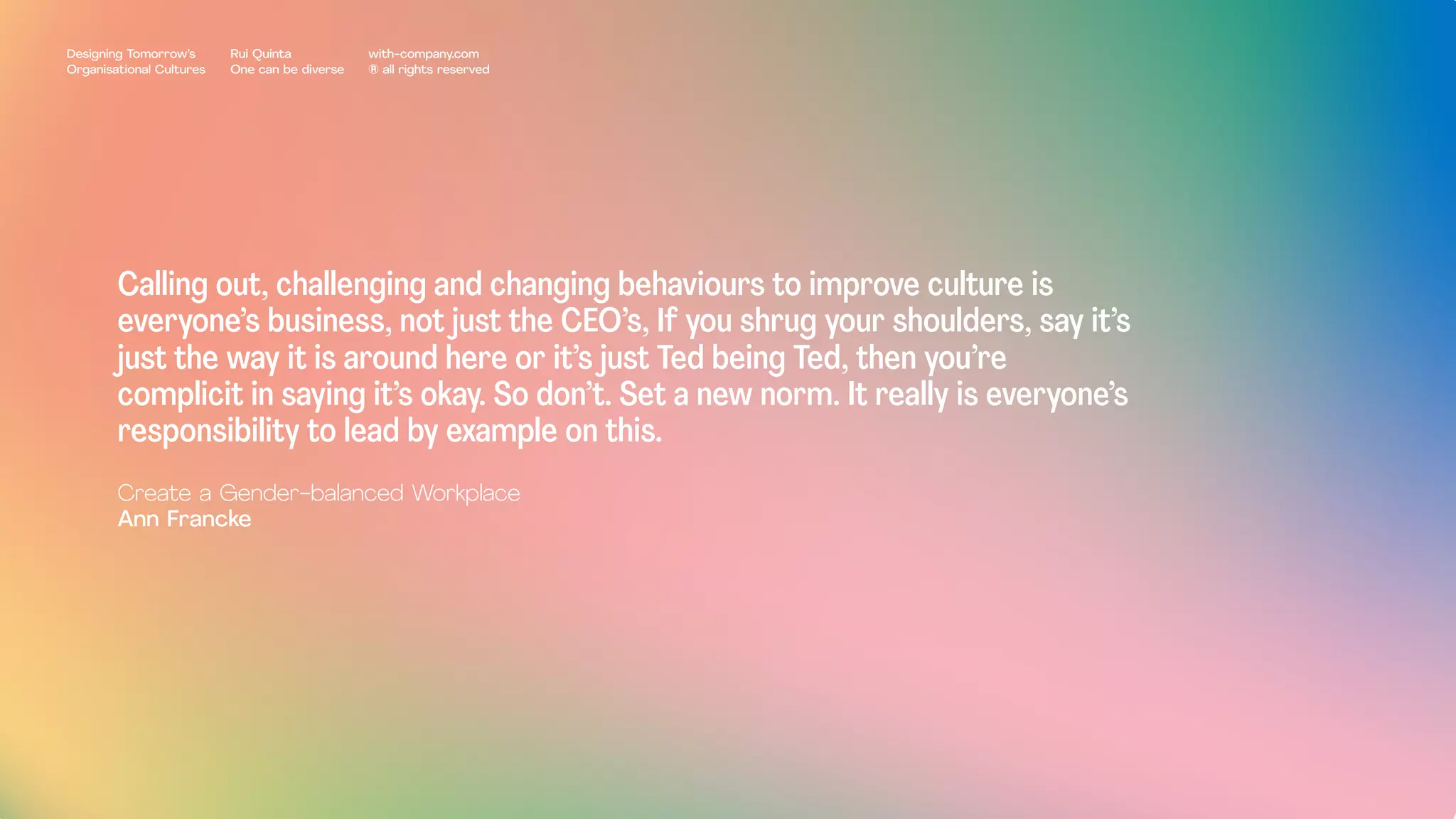 Designing Tomorrow's Organisational Cultures

Rui Quinta
One can be diverse

with-company.com
® all rights reserved

Calling out, challenging and changing behaviours to improve culture is everyone's business, not just the CEO's, If you shrug your shoulders, say it's just the way it is around here or it's just Ted being Ted, then you're complicit in saying it's okay. So don't. Set a new norm. It really is everyone's responsibility to lead by example on this.

Create a Gender-balanced Workplace
Ann Francke